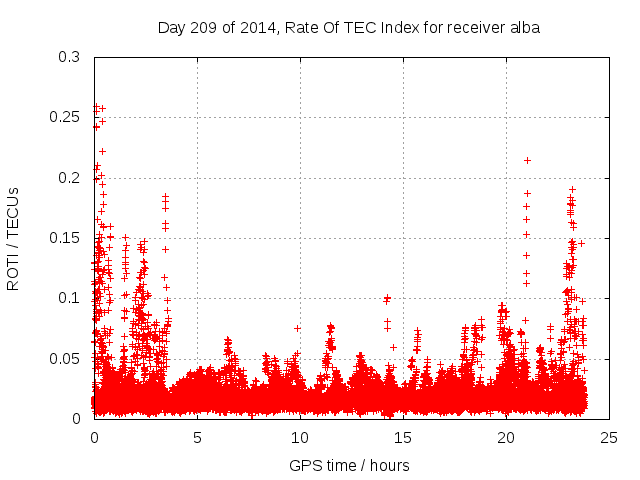 Day 209 of 2014, Rate Of TEC Index for receiver alba

ROTI / TECUs

0.3
0.25
0.2
0.15
0.1
0.05
0

0
5
10
15
20
25

GPS time / hours